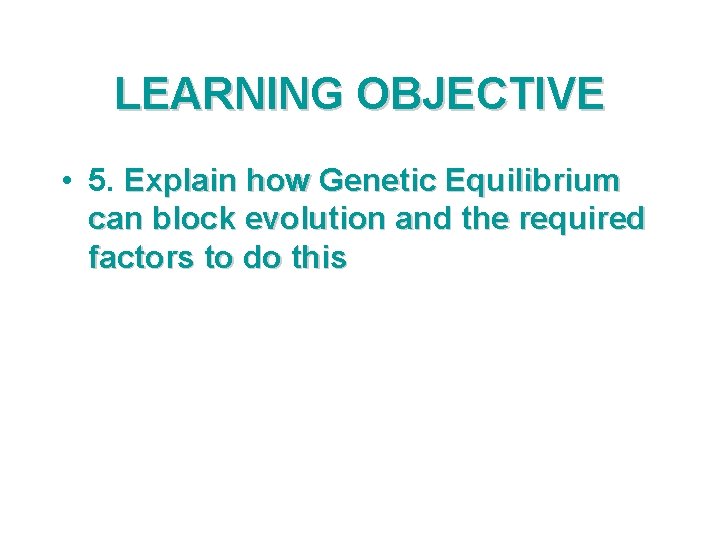 LEARNING OBJECTIVE

• 5. Explain how Genetic Equilibrium can block evolution and the required factors to do this